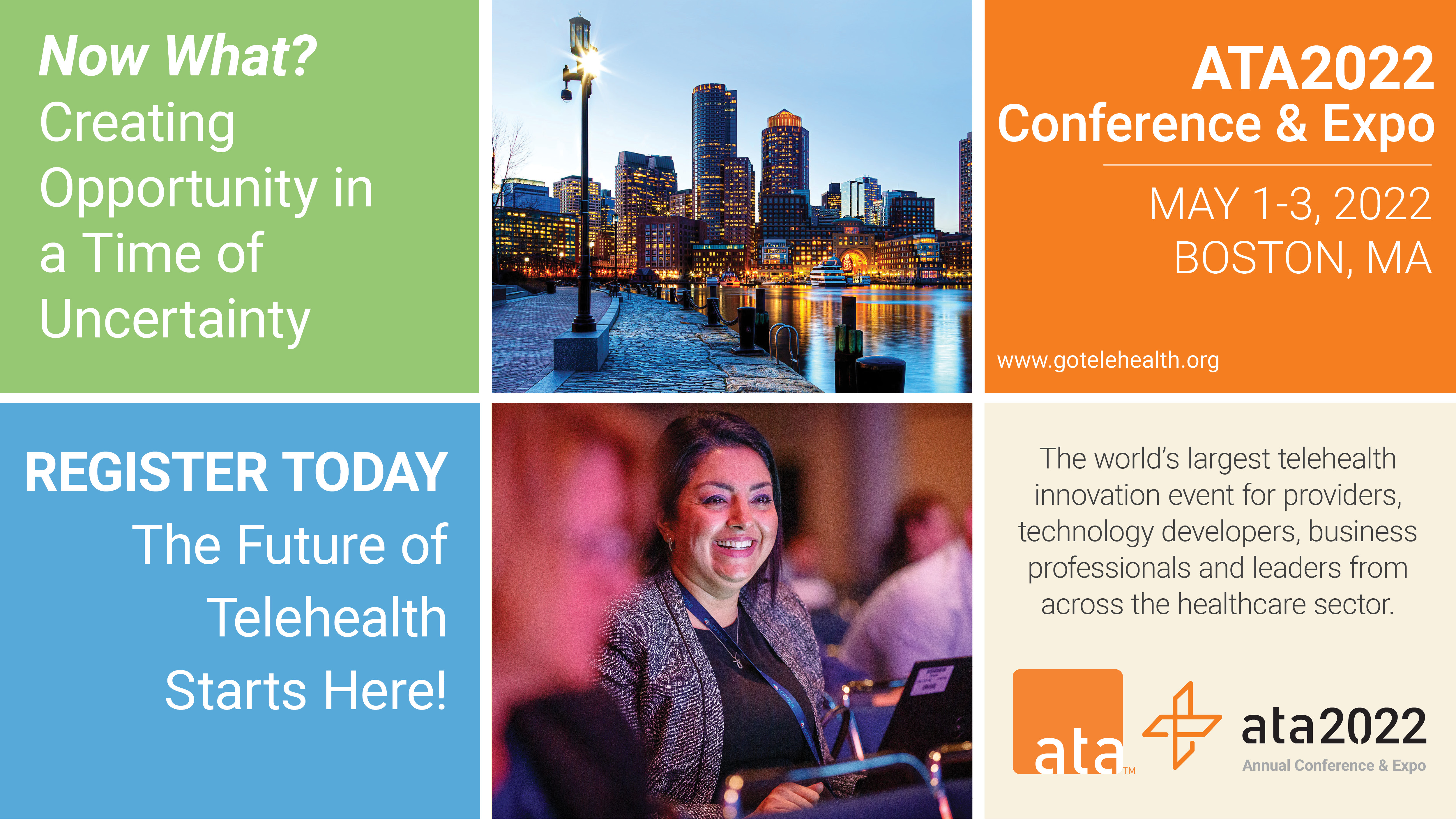 Now What?
Creating Opportunity in a Time of Uncertainty

ATA2022
Conference & Expo

MAY 1-3, 2022
BOSTON, MA

www.gotelehealth.org

REGISTER TODAY
The Future of Telehealth Starts Here!

The world's largest telehealth innovation event for providers, technology developers, business professionals and leaders from across the healthcare sector.

ata™

ata2022
Annual Conference & Expo